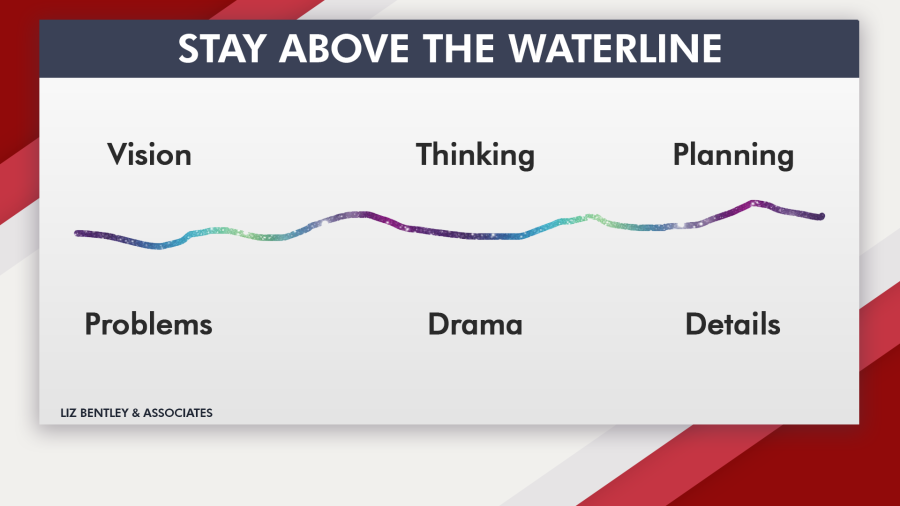 STAY ABOVE THE WATERLINE

Vision Thinking Planning

Problems Drama Details

LIZ BENTLEY & ASSOCIATES